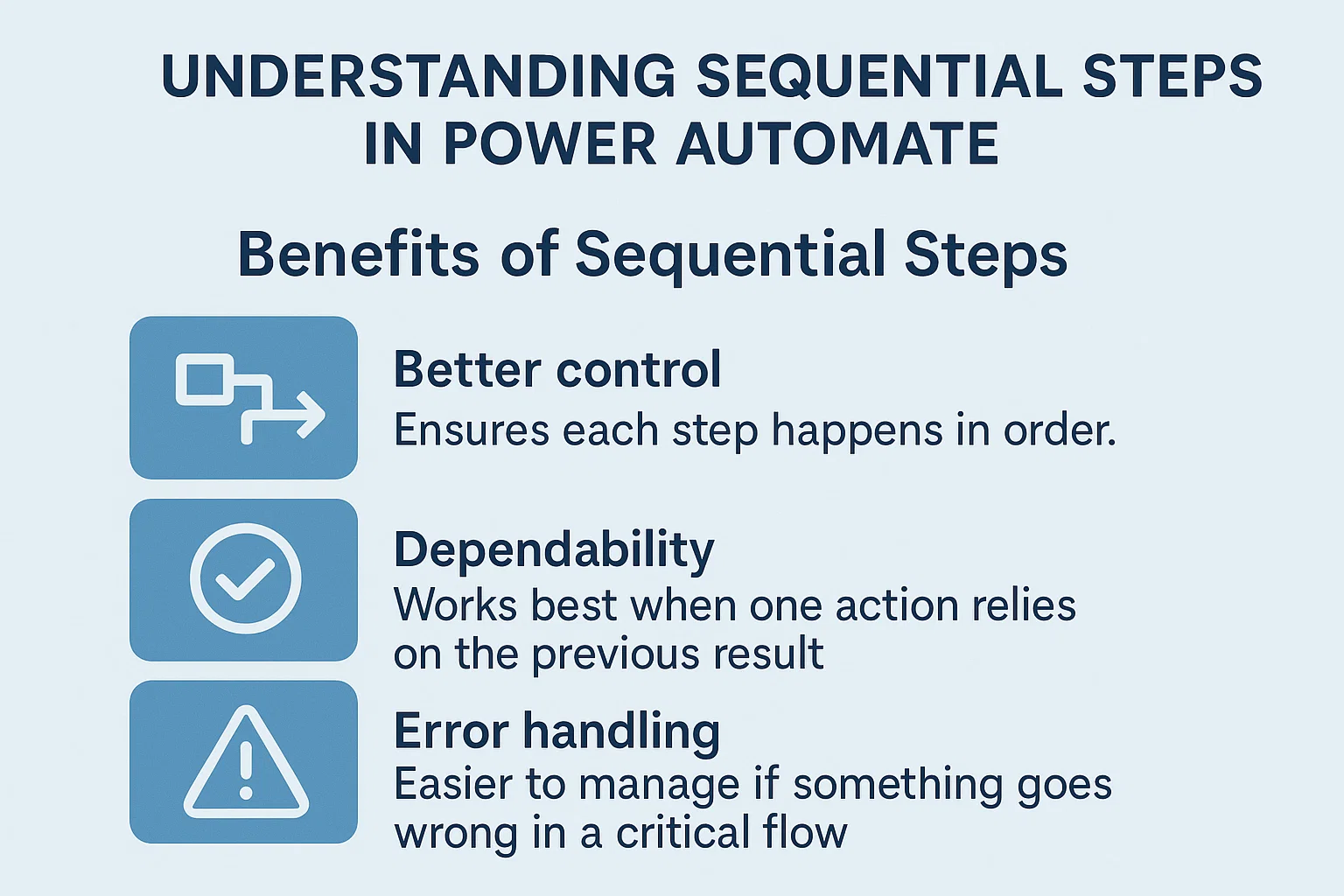 UNDERSTANDING SEQUENTIAL STEPS IN POWER AUTOMATE

Benefits of Sequential Steps

Better control
Ensures each step happens in order.

Dependability
Works best when one action relies on the previous result

Error handling
Easier to manage if something goes wrong in a critical flow